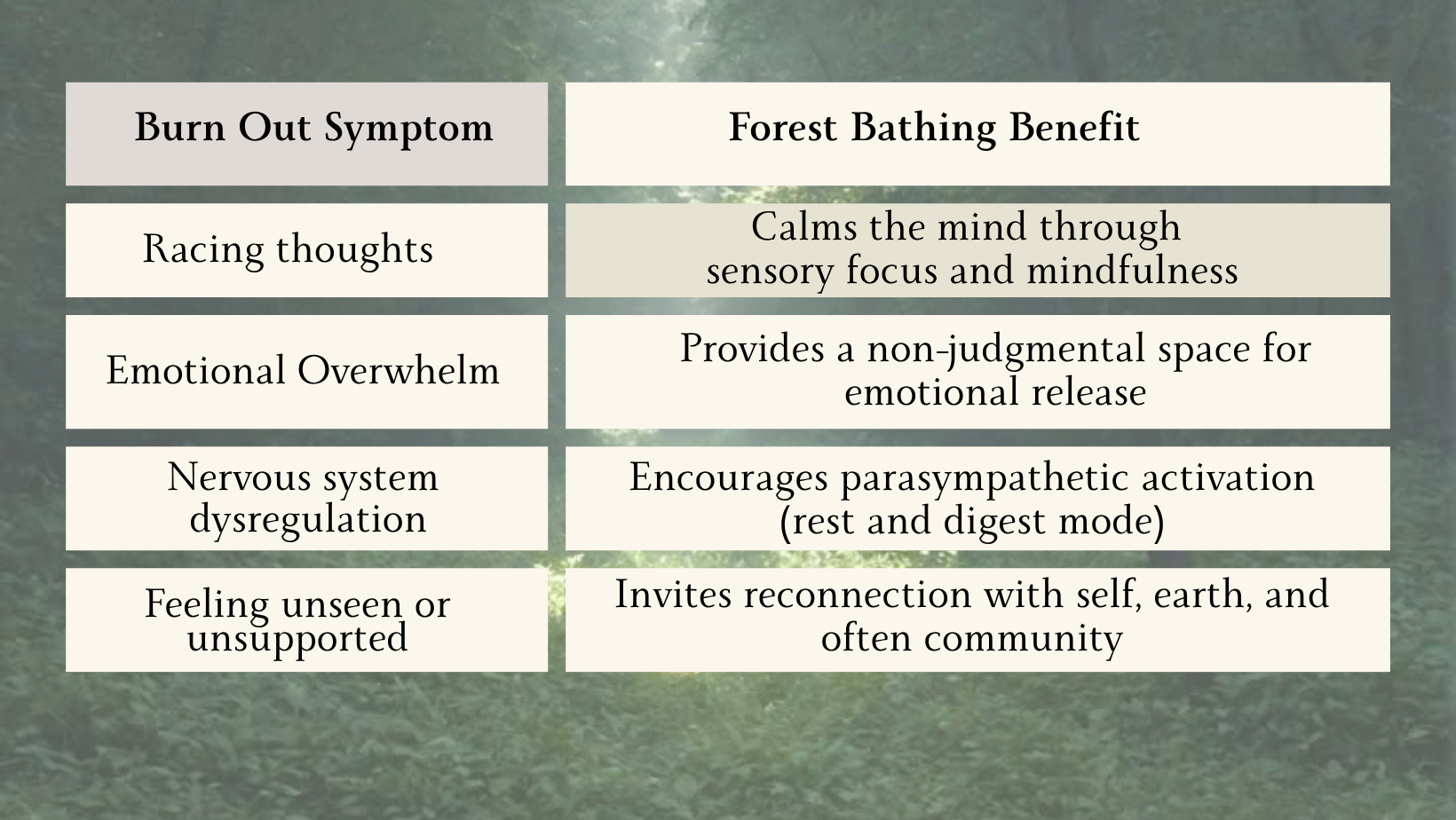 | Burn Out Symptom | Forest Bathing Benefit |
|---|---|
| Racing thoughts | Calms the mind through sensory focus and mindfulness |
| Emotional Overwhelm | Provides a non-judgmental space for emotional release |
| Nervous system dysregulation | Encourages parasympathetic activation (rest and digest mode) |
| Feeling unseen or unsupported | Invites reconnection with self, earth, and often community |